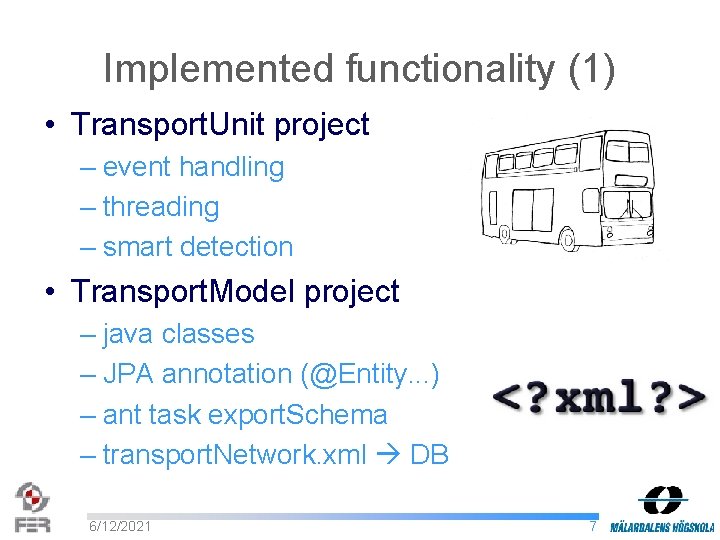 Implemented functionality (1)

• TransportUnit project
– event handling
– threading
– smart detection

• TransportModel project
– java classes
– JPA annotation (@Entity...)
– ant task exportSchema
– transportNetwork.xml → DB

<?xml?>

FER

6/12/2021

7

MÄLARDALENS HÖGSKOLA